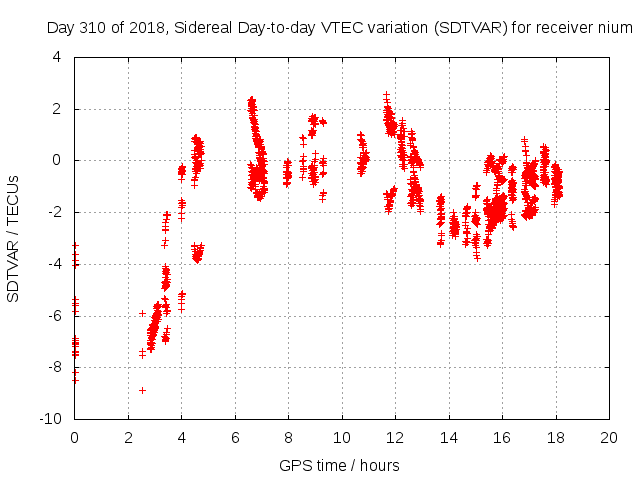 Day 310 of 2018, Sidereal Day-to-day VTEC variation (SDTVAR) for receiver nium

SDTVAR / TECUs

4
2
0
-2
-4
-6
-8
-10

0
2
4
6
8
10
12
14
16
18
20

GPS time / hours